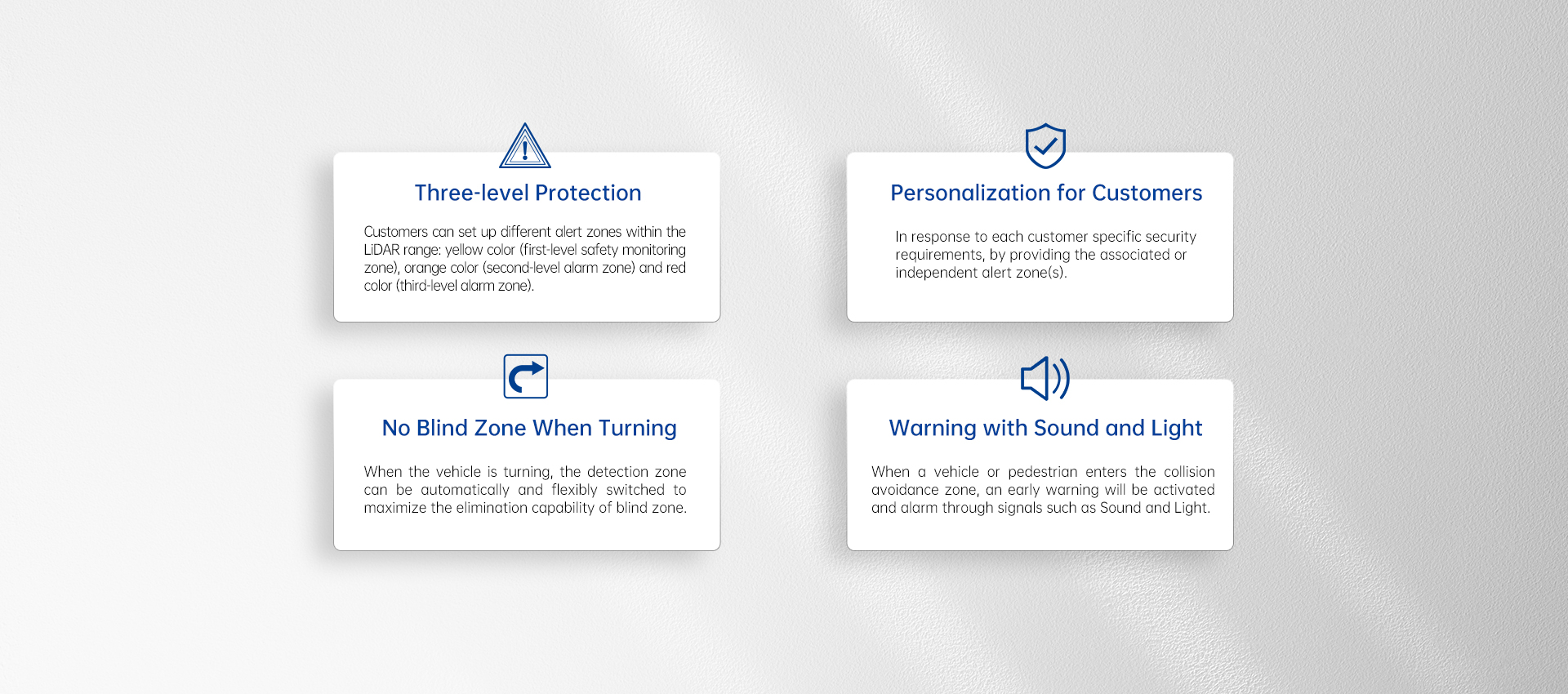 Three-level Protection

Customers can set up different alert zones within the LiDAR range: yellow color (first-level safety monitoring zone), orange color (second-level alarm zone) and red color (third-level alarm zone).

Personalization for Customers

In response to each customer specific security requirements, by providing the associated or independent alert zone(s).

No Blind Zone When Turning

When the vehicle is turning, the detection zone can be automatically and flexibly switched to maximize the elimination capability of blind zone.

Warning with Sound and Light

When a vehicle or pedestrian enters the collision avoidance zone, an early warning will be activated and alarm through signals such as Sound and Light.